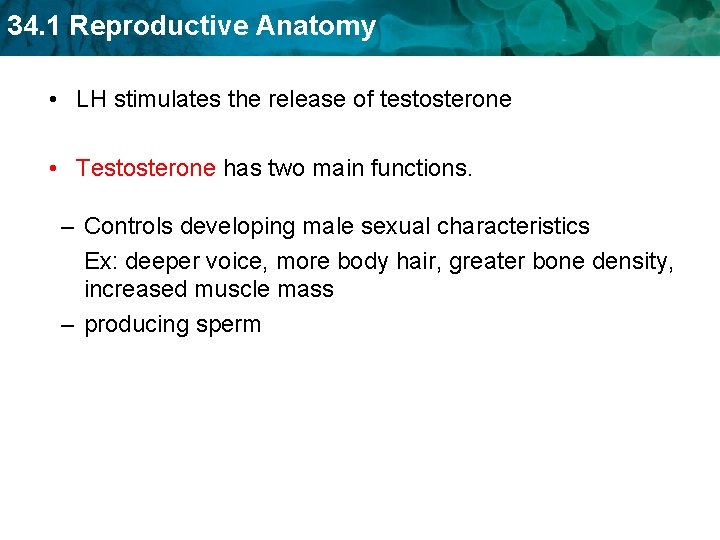 34.1 Reproductive Anatomy

• LH stimulates the release of testosterone

• Testosterone has two main functions.

– Controls developing male sexual characteristics
Ex: deeper voice, more body hair, greater bone density, increased muscle mass

– producing sperm